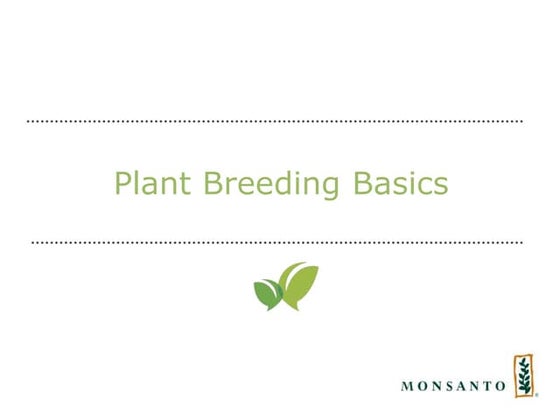 Plant Breeding Basics

MONSANTO